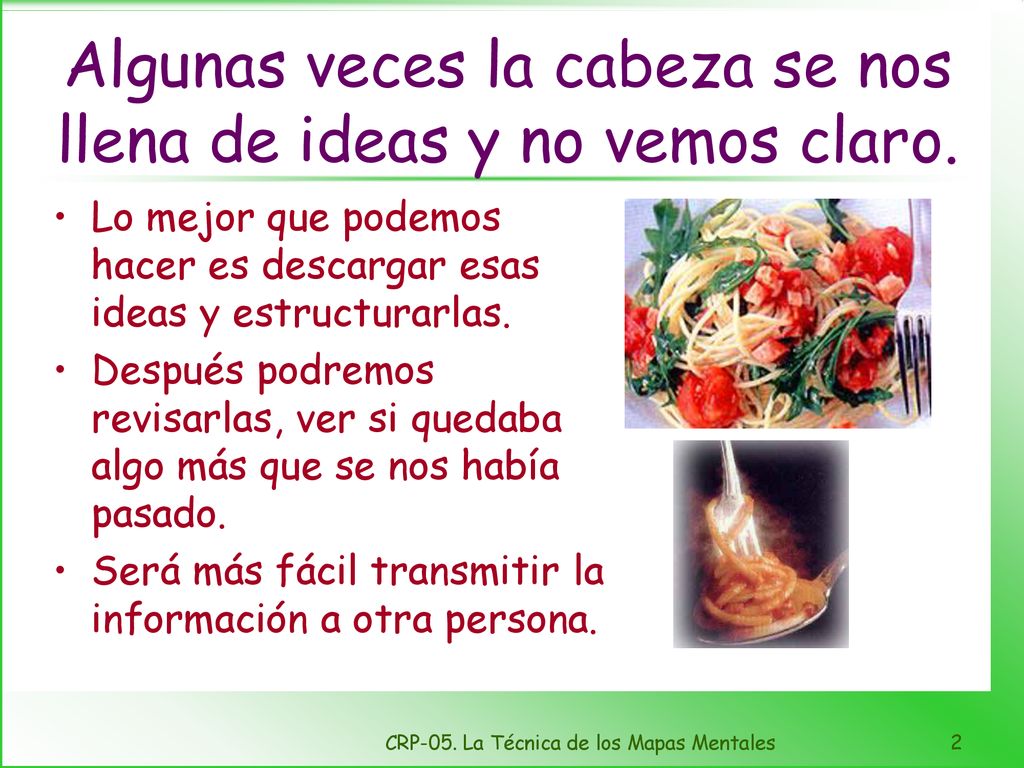 Algunas veces la cabeza se nos llena de ideas y no vemos claro.

• Lo mejor que podemos hacer es descargar esas ideas y estructurarlas.
• Después podremos revisarlas, ver si quedaba algo más que se nos había pasado.
• Será más fácil transmitir la información a otra persona.

CRP-05. La Técnica de los Mapas Mentales 2